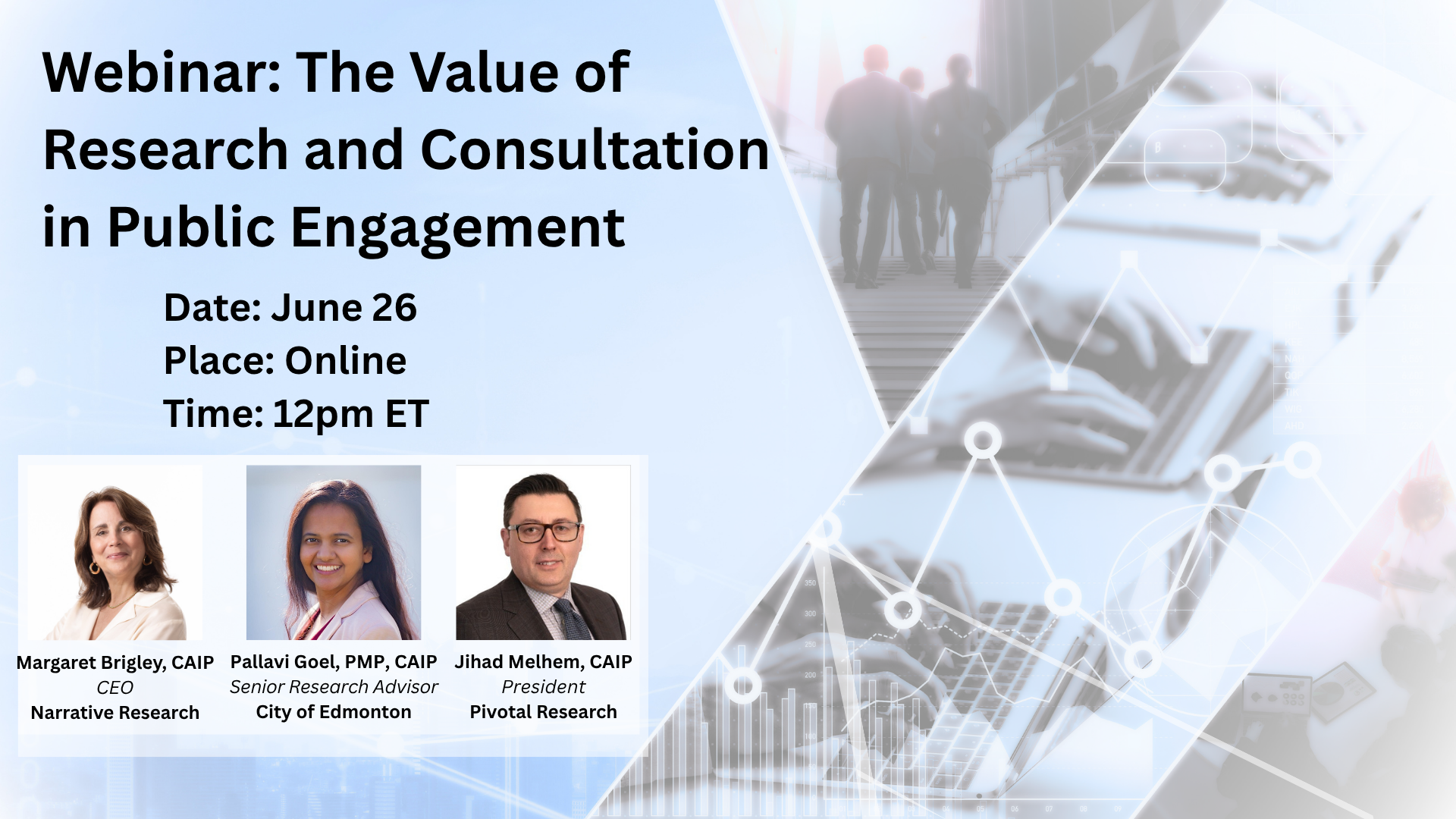 Webinar: The Value of Research and Consultation in Public Engagement

Date: June 26
Place: Online
Time: 12pm ET

Margaret Brigley, CAIP
CEO
Narrative Research

Pallavi Goel, PMP, CAIP
Senior Research Advisor
City of Edmonton

Jihad Melhem, CAIP
President
Pivotal Research